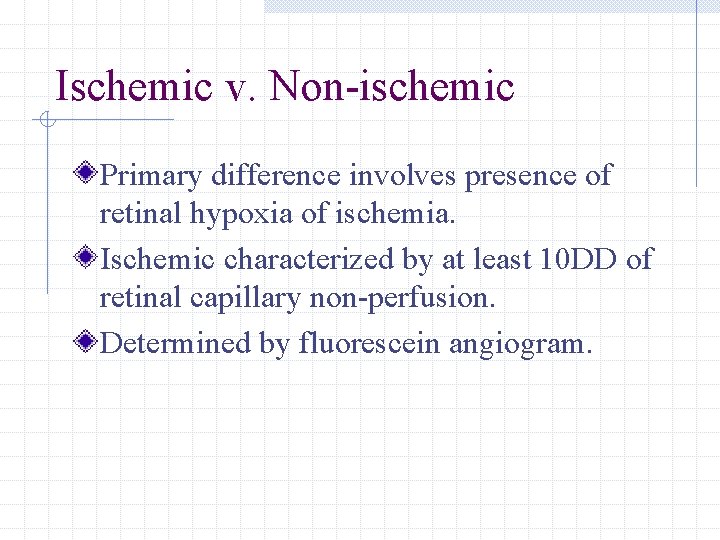 Ischemic v. Non-ischemic

Primary difference involves presence of retinal hypoxia of ischemia.

Ischemic characterized by at least 10DD of retinal capillary non-perfusion.

Determined by fluorescein angiogram.